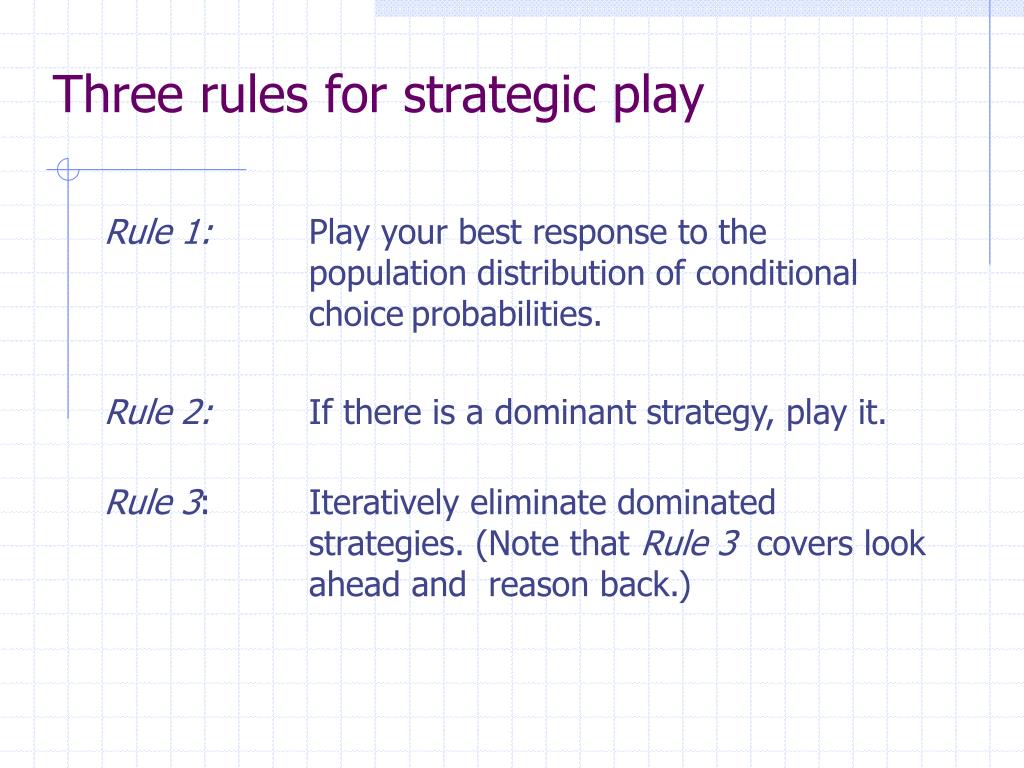 Three rules for strategic play

Rule 1: Play your best response to the population distribution of conditional choice probabilities.

Rule 2: If there is a dominant strategy, play it.

Rule 3: Iteratively eliminate dominated strategies. (Note that Rule 3 covers look ahead and reason back.)